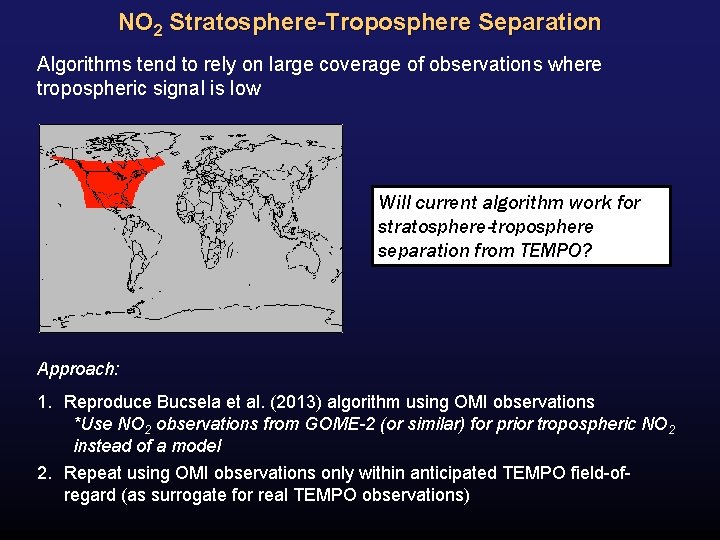 $NO_2$ Stratosphere-Troposphere Separation

Algorithms tend to rely on large coverage of observations where tropospheric signal is low

Will current algorithm work for stratosphere-troposphere separation from TEMPO?

Approach:

1. Reproduce Bucsela et al. (2013) algorithm using OMI observations
*Use $NO_2$ observations from GOME-2 (or similar) for prior tropospheric $NO_2$ instead of a model

2. Repeat using OMI observations only within anticipated TEMPO field-of-regard (as surrogate for real TEMPO observations)